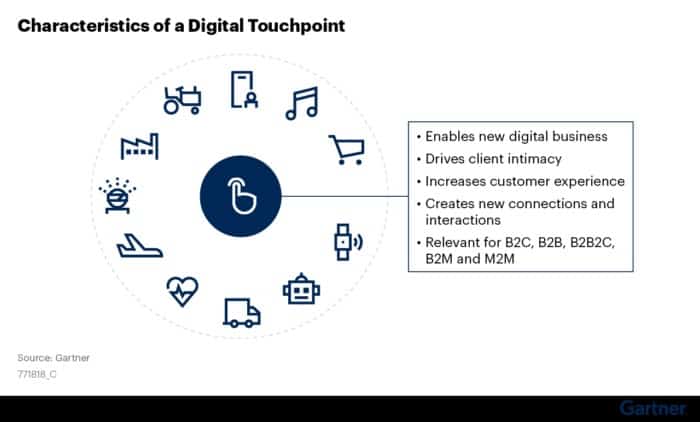 Characteristics of a Digital Touchpoint

• Enables new digital business
• Drives client intimacy
• Increases customer experience
• Creates new connections and interactions
• Relevant for B2C, B2B, B2B2C, B2M and M2M

Source: Gartner
771818_C

Gartner